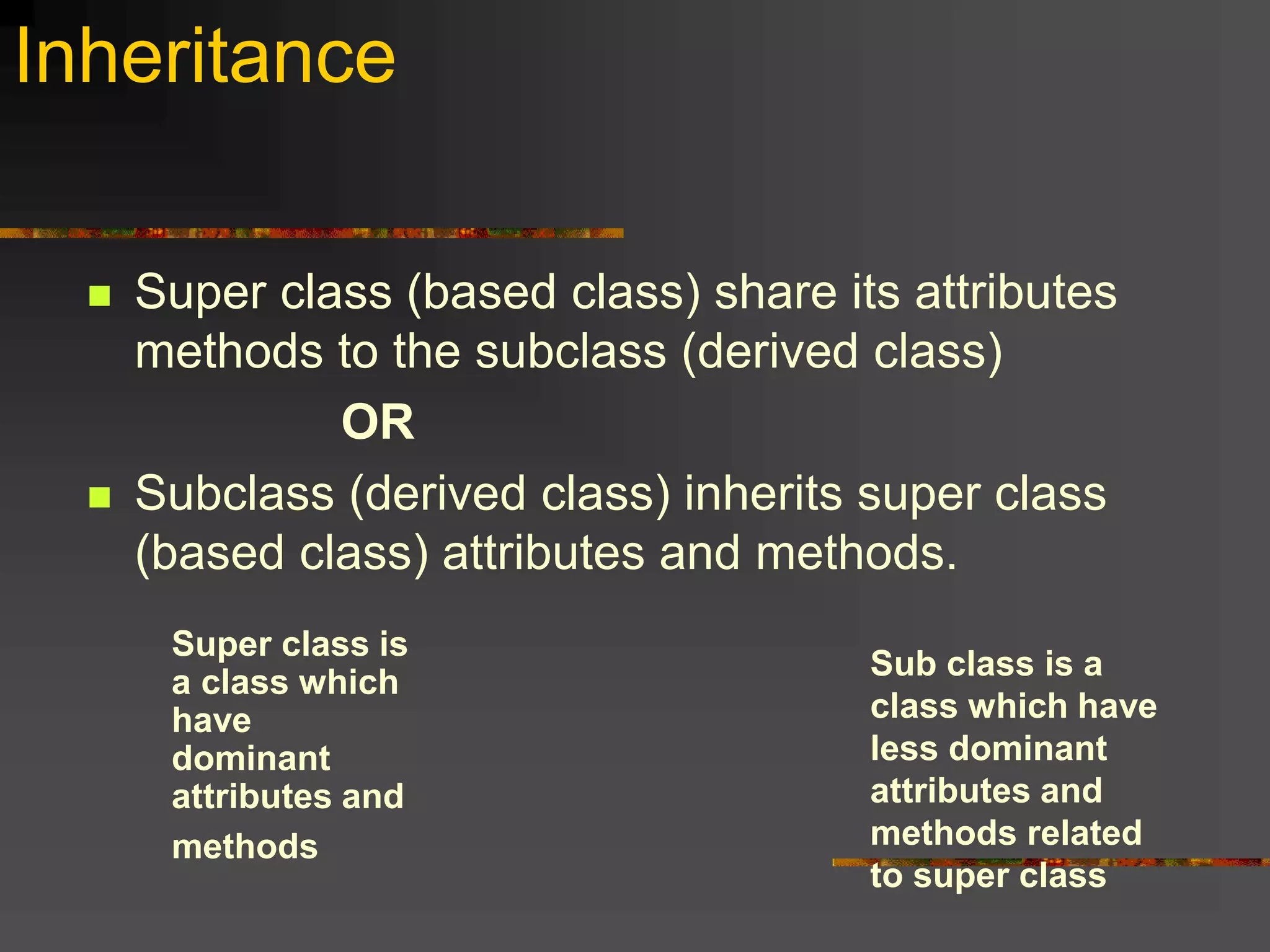 Inheritance

Super class (based class) share its attributes methods to the subclass (derived class)

OR

Subclass (derived class) inherits super class (based class) attributes and methods.

Super class is a class which have dominant attributes and methods

Sub class is a class which have less dominant attributes and methods related to super class